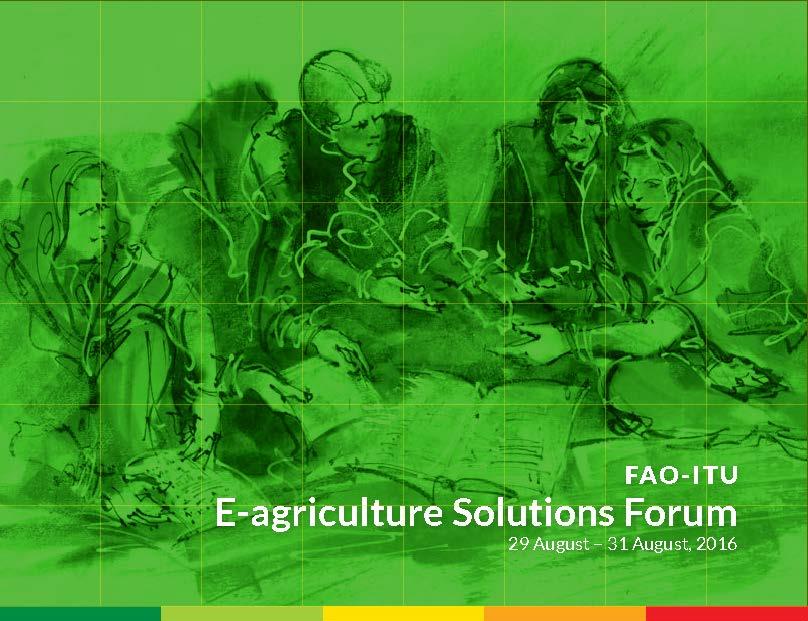 FAO-ITU
E-agriculture Solutions Forum
29 August – 31 August, 2016